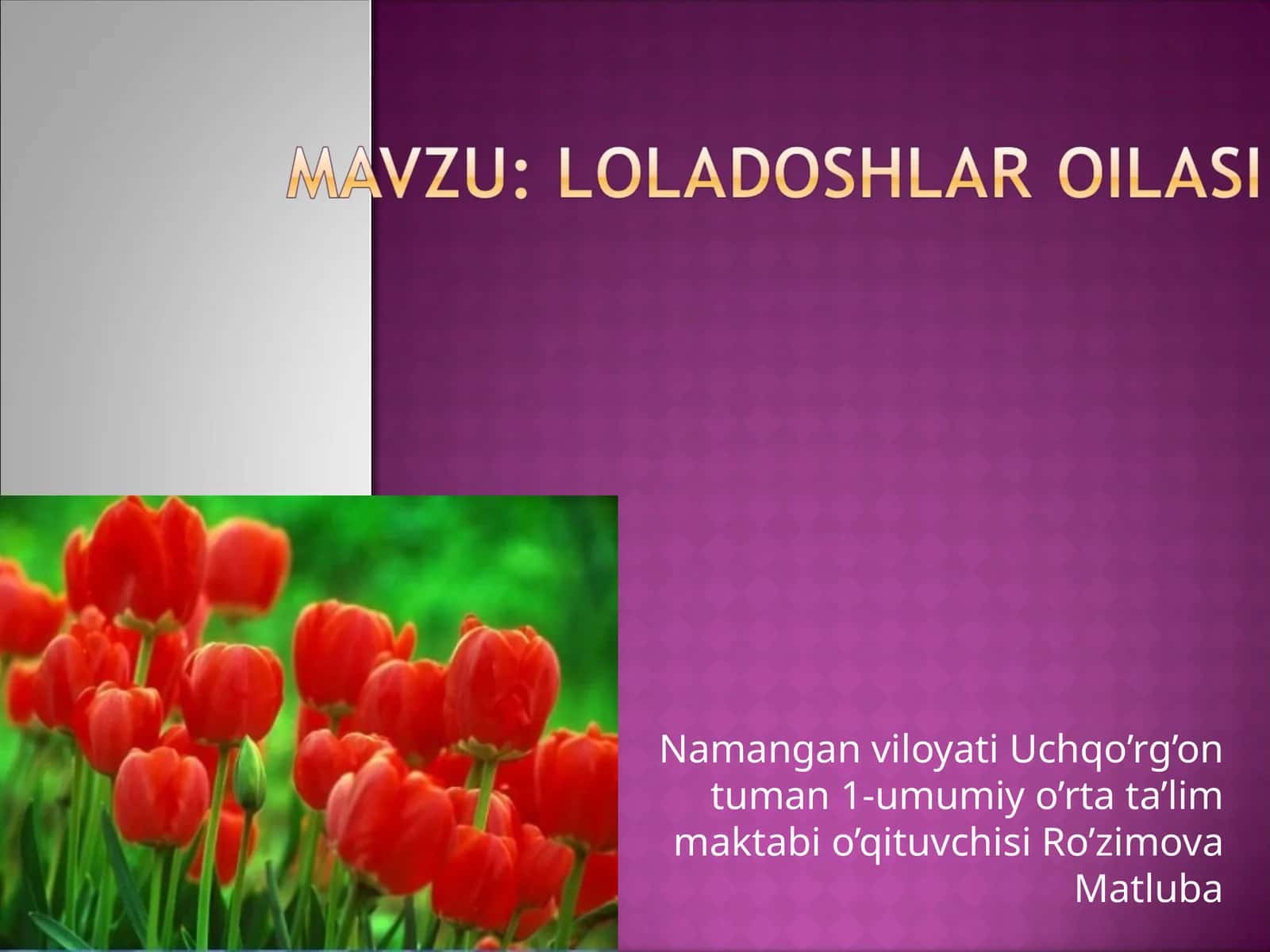 MAVZU: LOLADOSHLAR OILASI

Namangan viloyati Uchqo’rg’on tuman 1-umumiy o’rta ta’lim maktabi o’qituvchisi Ro’zimova Matluba